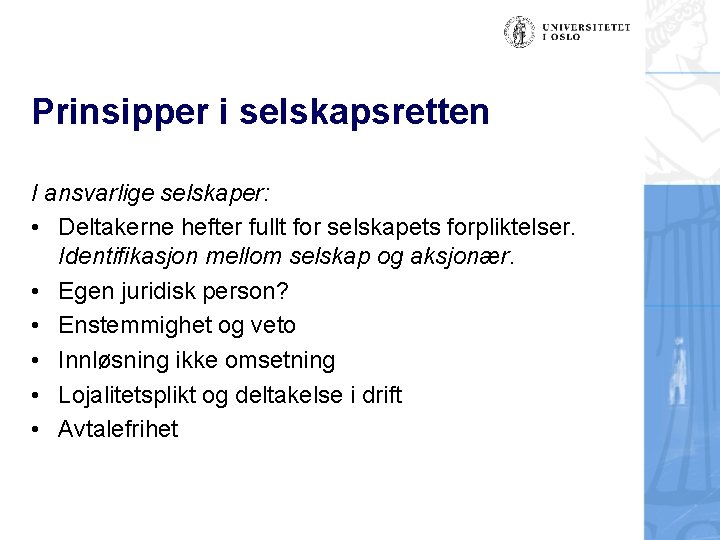 UNIVERSITETET I OSLO

Prinsipper i selskapsretten

I ansvarlige selskaper:

• Deltakerne hefter fullt for selskapets forpliktelser. Identifikasjon mellom selskap og aksjonær.
• Egen juridisk person?
• Enstemmighet og veto
• Innløsning ikke omsetning
• Lojalitetsplikt og deltakelse i drift
• Avtalefrihet